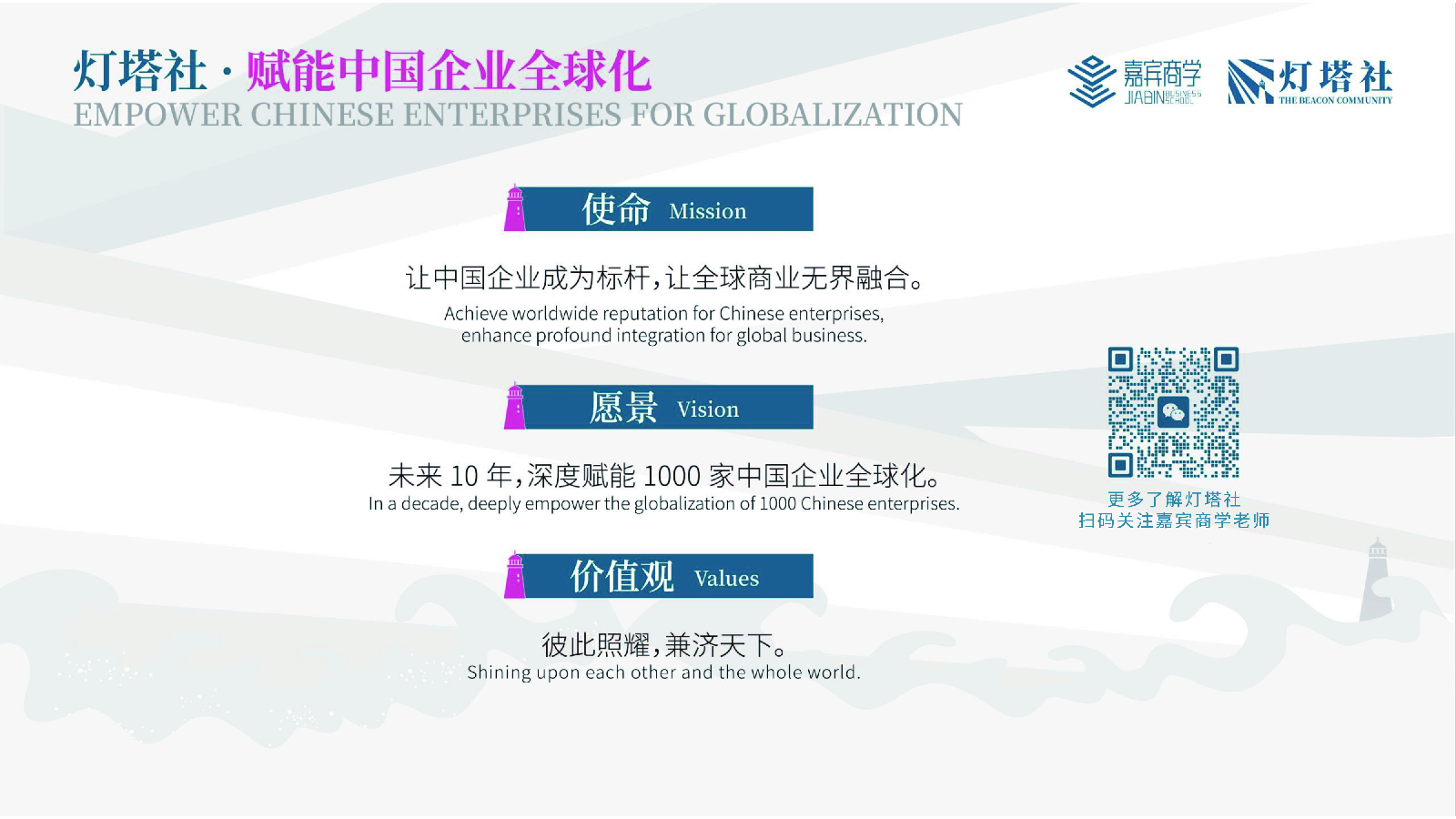 灯塔社 · 赋能中国企业全球化
EMPOWER CHINESE ENTERPRISES FOR GLOBALIZATION

嘉宾商学 JIABIN BUSINESS SCHOOL
灯塔社 THE BEACON COMMUNITY

使命 Mission

让中国企业成为标杆，让全球商业无界融合。
Achieve worldwide reputation for Chinese enterprises, enhance profound integration for global business.

愿景 Vision

未来 10 年，深度赋能 1000 家中国企业全球化。
In a decade, deeply empower the globalization of 1000 Chinese enterprises.

价值观 Values

彼此照耀，兼济天下。
Shining upon each other and the whole world.

更多了解灯塔社
扫码关注嘉宾商学老师